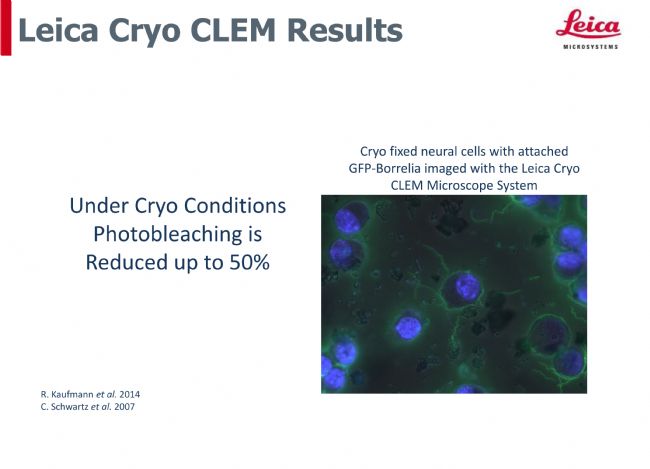 Leica Cryo CLEM Results

Leica
MICROSYSTEMS

Under Cryo Conditions Photobleaching is Reduced up to 50%

Cryo fixed neural cells with attached GFP-Borrelia imaged with the Leica Cryo CLEM Microscope System

R. Kaufmann et al. 2014
C. Schwartz et al. 2007